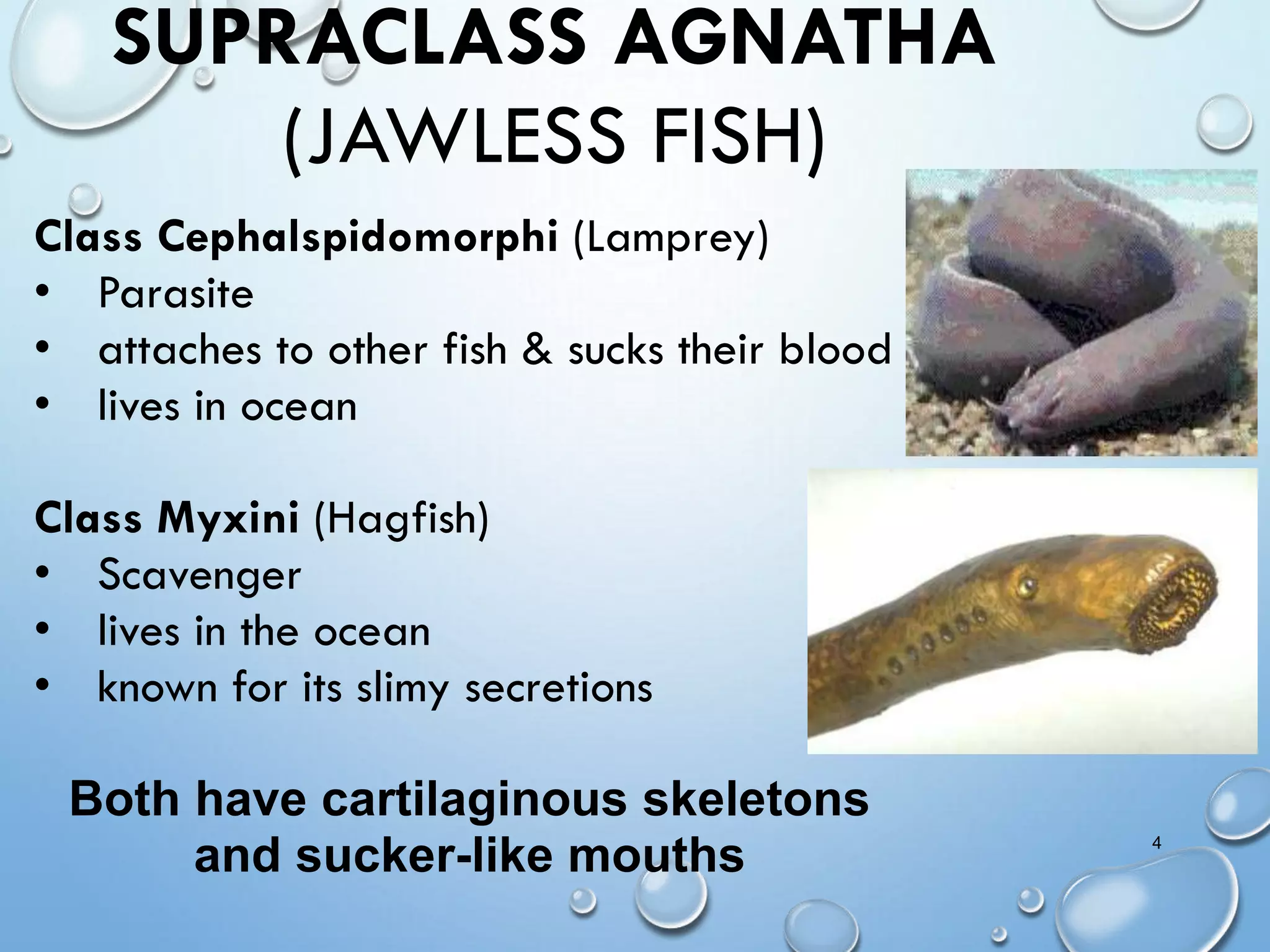 SUPRACLASS AGNATHA (JAWLESS FISH)

Class Cephalspidomorphi (Lamprey)
• Parasite
• attaches to other fish & sucks their blood
• lives in ocean

Class Myxini (Hagfish)
• Scavenger
• lives in the ocean
• known for its slimy secretions

Both have cartilaginous skeletons and sucker-like mouths

4